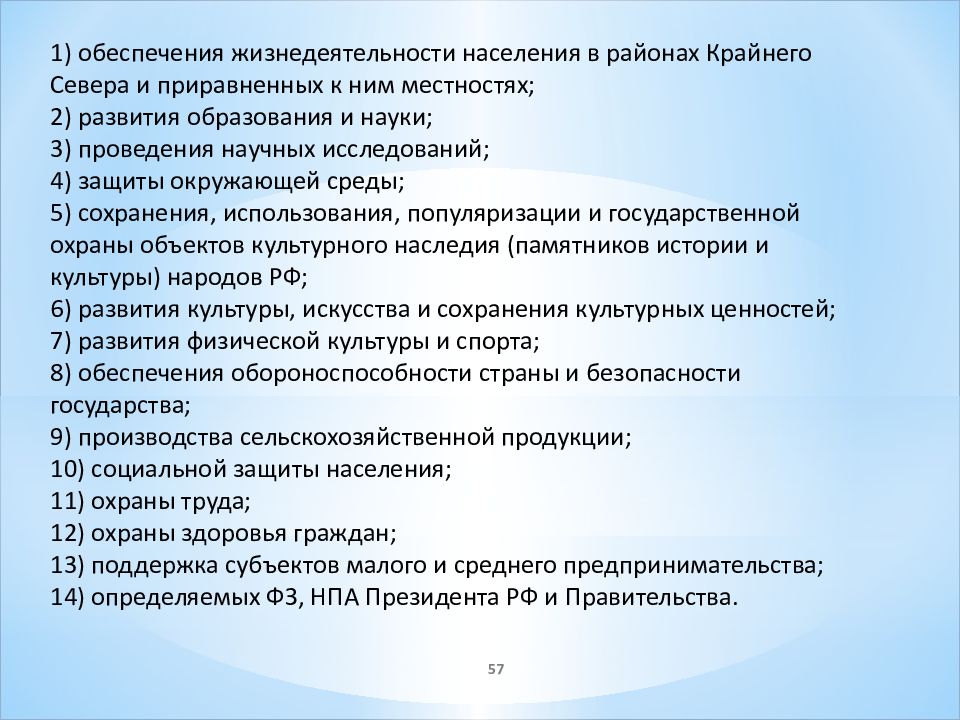 1) обеспечения жизнедеятельности населения в районах Крайнего Севера и приравненных к ним местностях;
2) развития образования и науки;
3) проведения научных исследований;
4) защиты окружающей среды;
5) сохранения, использования, популяризации и государственной охраны объектов культурного наследия (памятников истории и культуры) народов РФ;
6) развития культуры, искусства и сохранения культурных ценностей;
7) развития физической культуры и спорта;
8) обеспечения обороноспособности страны и безопасности государства;
9) производства сельскохозяйственной продукции;
10) социальной защиты населения;
11) охраны труда;
12) охраны здоровья граждан;
13) поддержка субъектов малого и среднего предпринимательства;
14) определяемых ФЗ, НПА Президента РФ и Правительства.

57